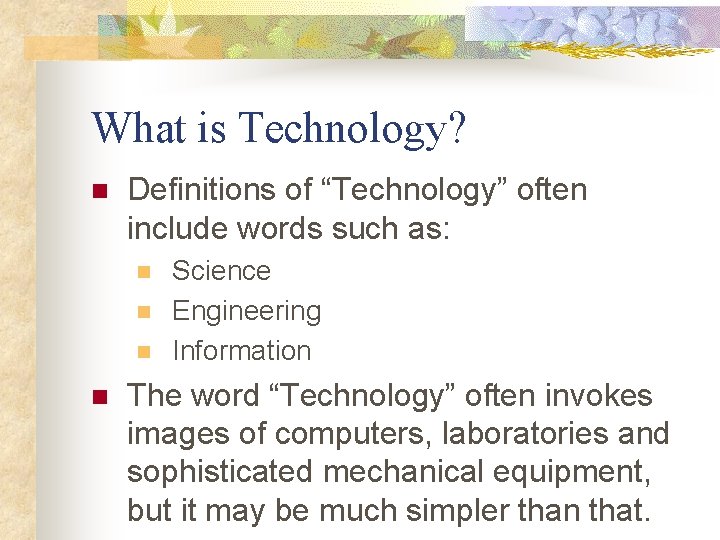 What is Technology?

Definitions of “Technology” often include words such as:

Science

Engineering

Information

The word “Technology” often invokes images of computers, laboratories and sophisticated mechanical equipment, but it may be much simpler than that.